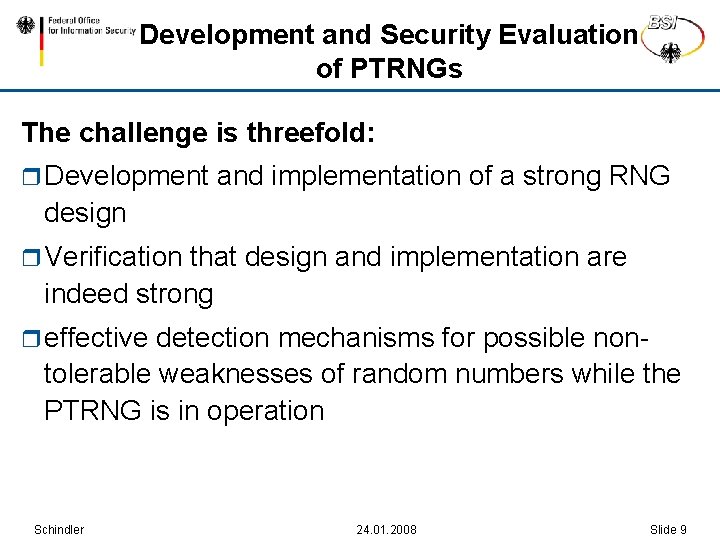 Federal Office for Information Security

Development and Security Evaluation of PTRNGs

BSI

The challenge is threefold:

Development and implementation of a strong RNG design

Verification that design and implementation are indeed strong

effective detection mechanisms for possible non-tolerable weaknesses of random numbers while the PTRNG is in operation

Schindler 24.01.2008 Slide 9